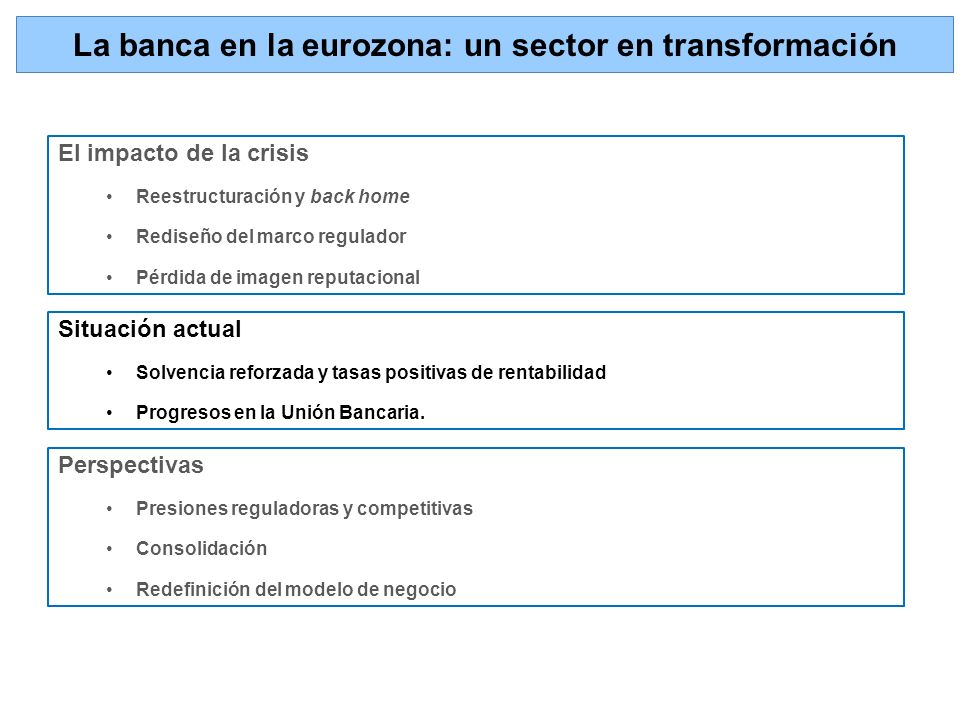 La banca en la eurozona: un sector en transformación

El impacto de la crisis

• Reestructuración y back home

• Rediseño del marco regulador

• Pérdida de imagen reputacional

Situación actual

• Solvencia reforzada y tasas positivas de rentabilidad

• Progresos en la Unión Bancaria.

Perspectivas

• Presiones reguladoras y competitivas

• Consolidación

• Redefinición del modelo de negocio